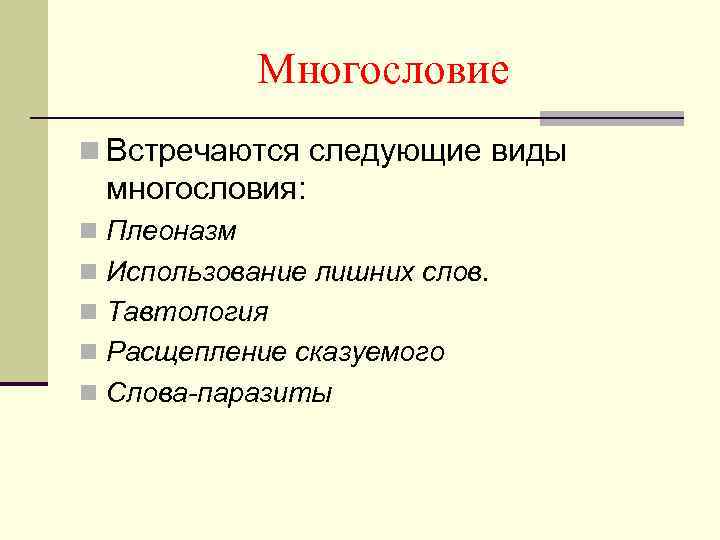 Многословие

Встречаются следующие виды многословия:

Плеоназм

Использование лишних слов.

Тавтология

Расщепление сказуемого

Слова-паразиты